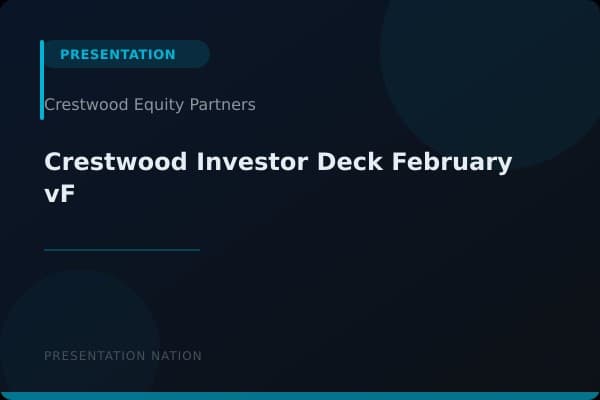 PRESENTATION

Crestwood Equity Partners

Crestwood Investor Deck February vF

PRESENTATION NATION